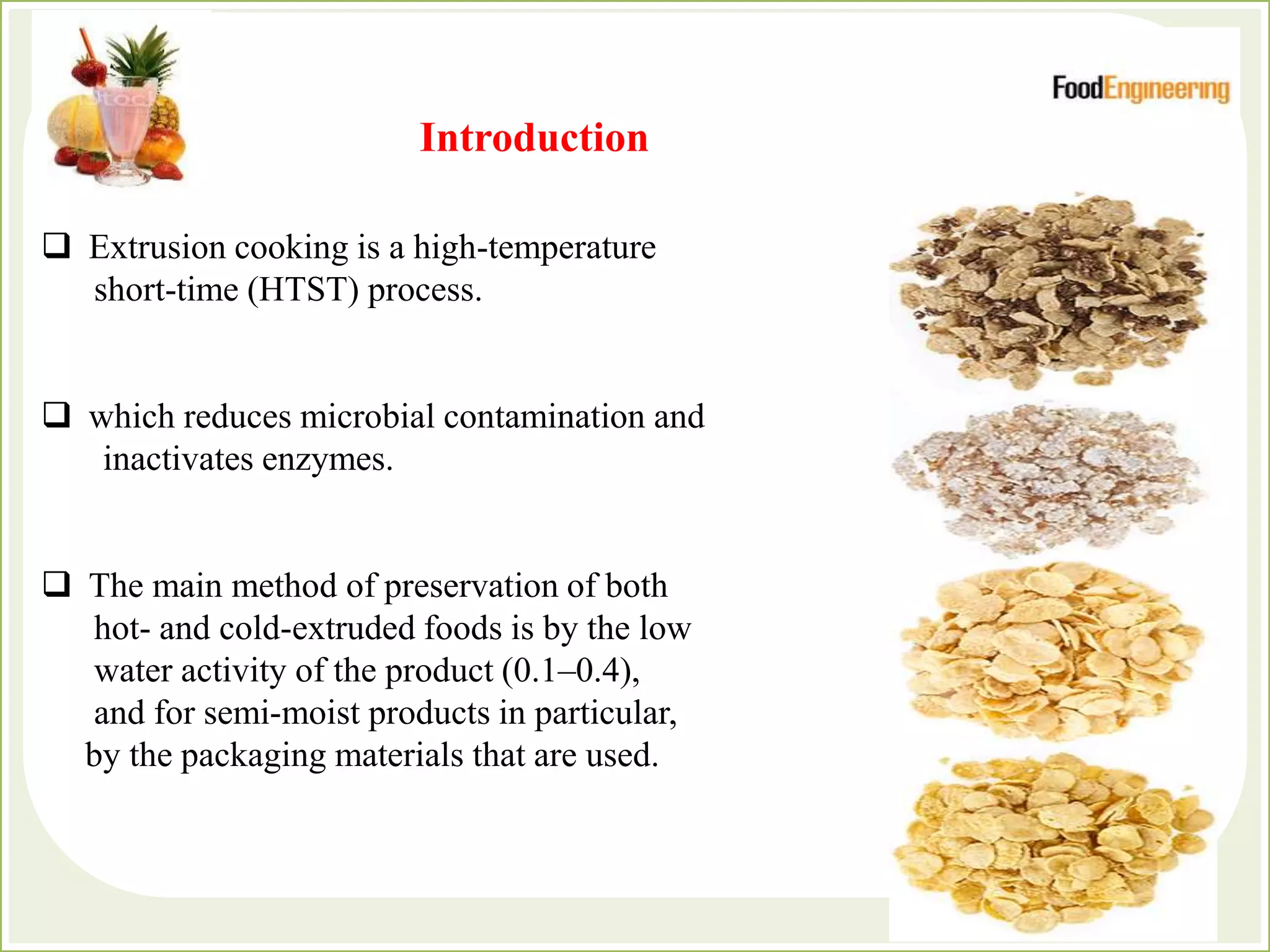 FoodEngineering

Introduction

❑ Extrusion cooking is a high-temperature short-time (HTST) process.

❑ which reduces microbial contamination and inactivates enzymes.

❑ The main method of preservation of both hot- and cold-extruded foods is by the low water activity of the product (0.1–0.4), and for semi-moist products in particular, by the packaging materials that are used.